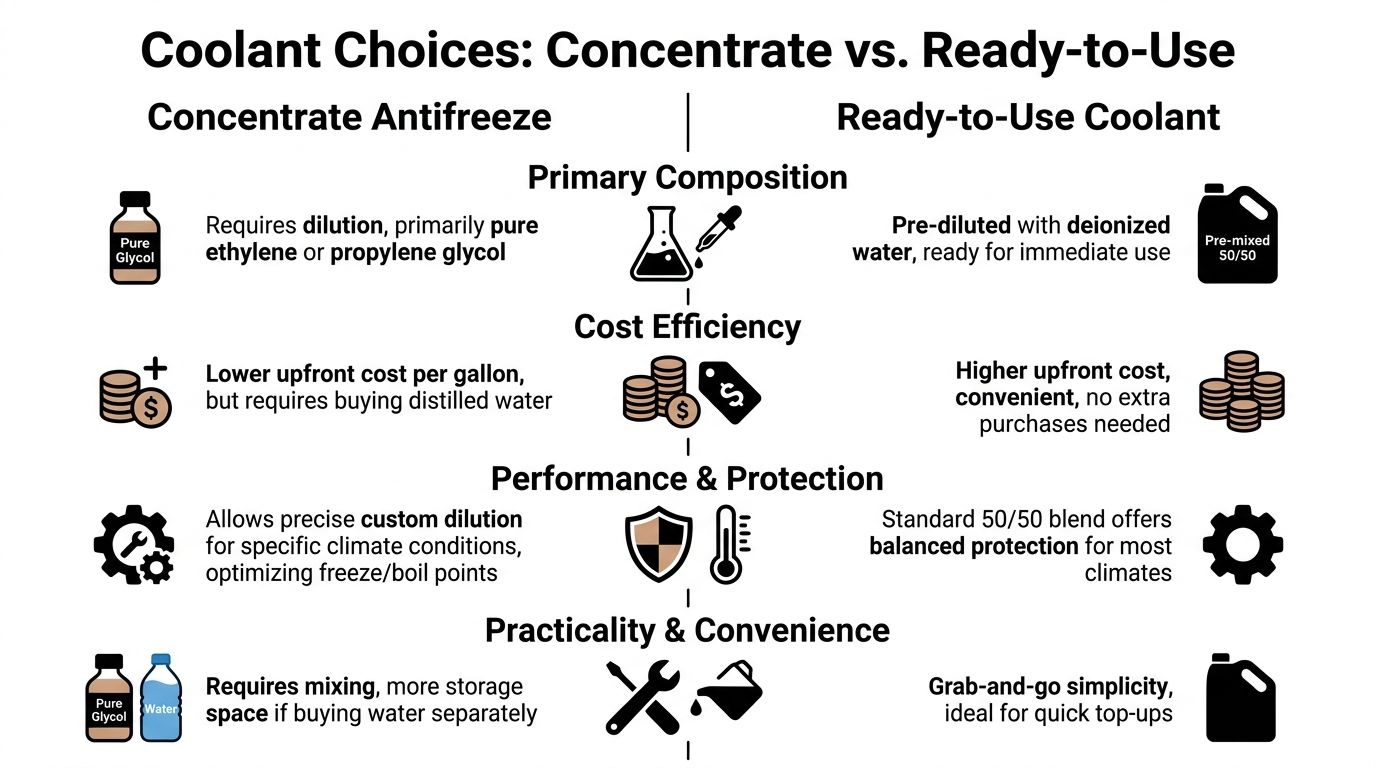 Coolant Choices: Concentrate vs. Ready-to-Use

Concentrate Antifreeze

Ready-to-Use Coolant

Primary Composition

Pure Glycol

Requires dilution, primarily pure ethylene or propylene glycol

Pre-diluted with deionized water, ready for immediate use

Pre-mixed 50/50

Cost Efficiency

Lower upfront cost per gallon, but requires buying distilled water

Higher upfront cost, convenient, no extra purchases needed

Performance & Protection

Allows precise custom dilution for specific climate conditions, optimizing freeze/boil points

Standard 50/50 blend offers balanced protection for most climates

Practicality & Convenience

Pure Glycol

Water

Requires mixing, more storage space if buying water separately

Grab-and-go simplicity, ideal for quick top-ups